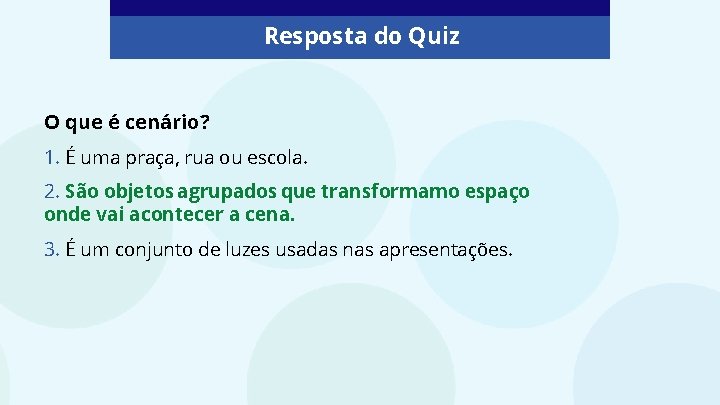 Resposta do Quiz

O que é cenário?

1. É uma praça, rua ou escola.

2. São objetos agrupados que transformamo espaço onde vai acontecer a cena.

3. É um conjunto de luzes usadas nas apresentações.